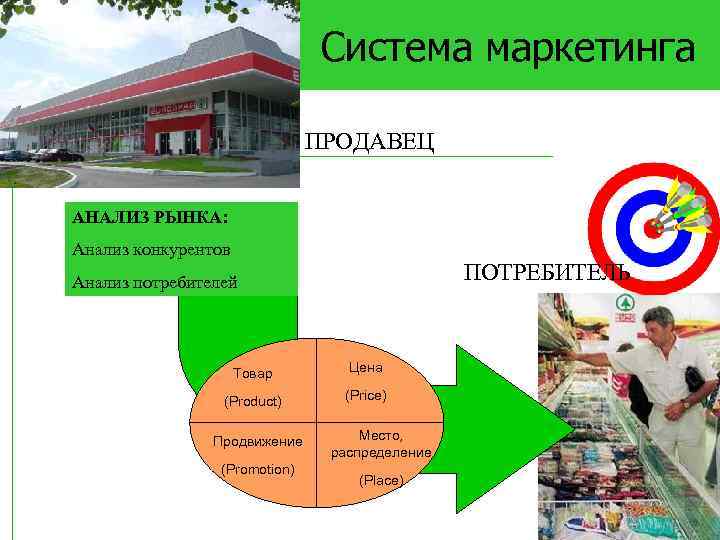 Система маркетинга

ПРОДАВЕЦ

АНАЛИЗ РЫНКА:

Анализ конкурентов

Анализ потребителей

ПОТРЕБИТЕЛЬ

Товар

(Product)

Цена

(Price)

Продвижение

(Promotion)

Место, распределение

(Place)